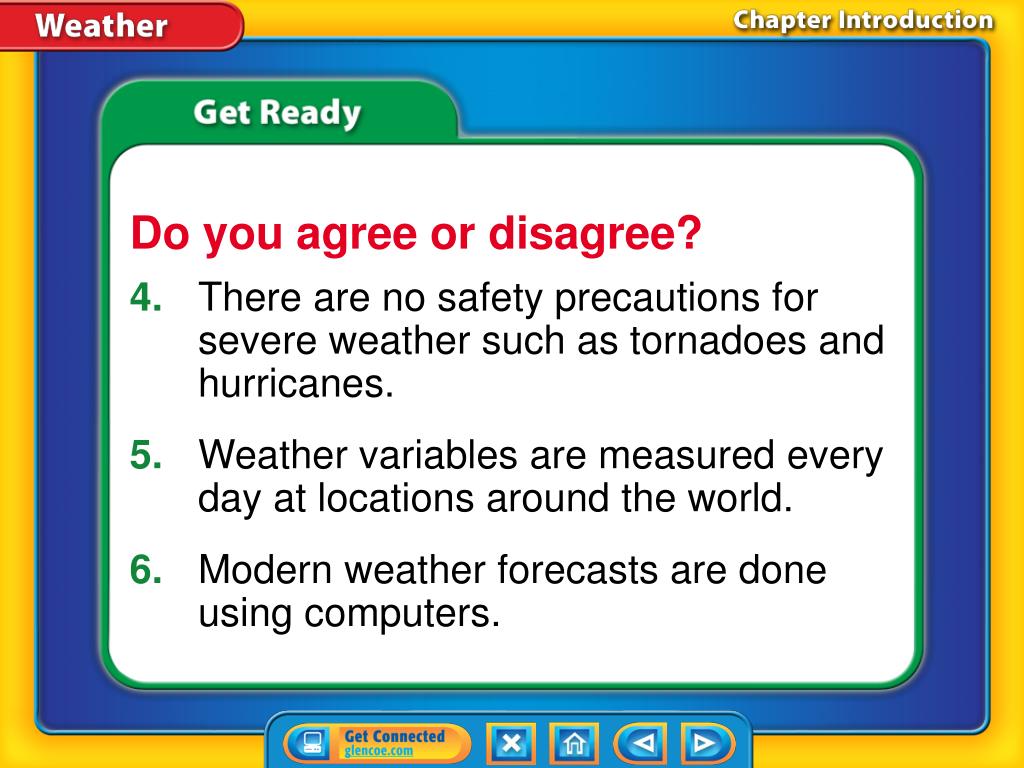 Weather

Chapter Introduction

Get Ready

Do you agree or disagree?

4. There are no safety precautions for severe weather such as tornadoes and hurricanes.

5. Weather variables are measured every day at locations around the world.

6. Modern weather forecasts are done using computers.

Get Connected
glencoe.com